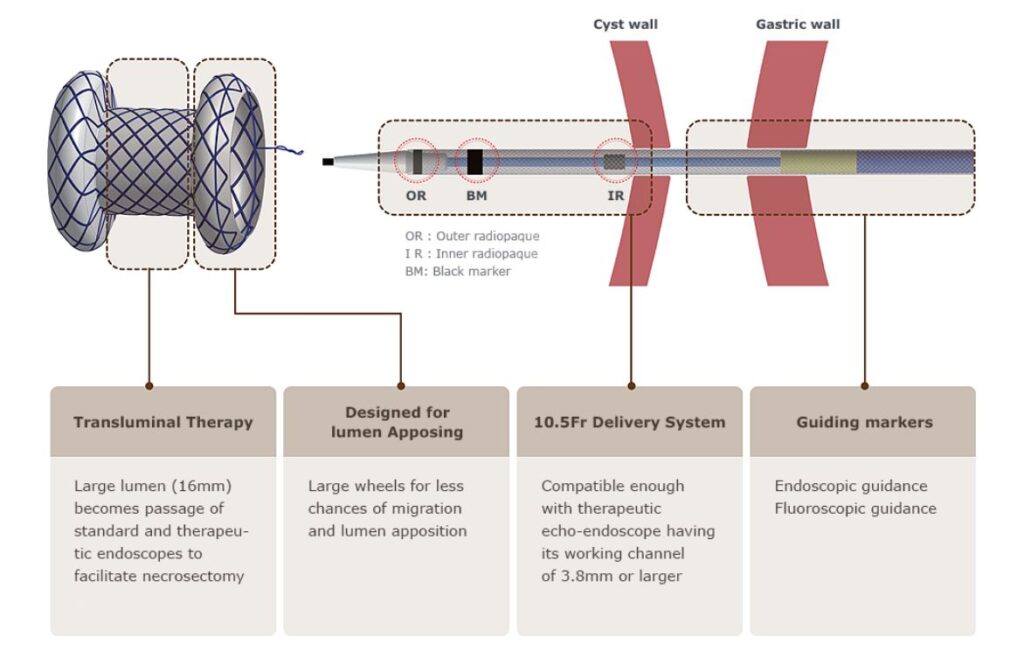 Cyst wall

Gastric wall

OR

BM

IR

OR : Outer radiopaque
I R : Inner radiopaque
BM: Black marker

Transluminal Therapy

Large lumen (16mm) becomes passage of standard and therapeutic endoscopes to facilitate necrosectomy

Designed for lumen Apposing

Large wheels for less chances of migration and lumen apposition

10.5Fr Delivery System

Compatible enough with therapeutic echo-endoscope having its working channel of 3.8mm or larger

Guiding markers

Endoscopic guidance
Fluoroscopic guidance